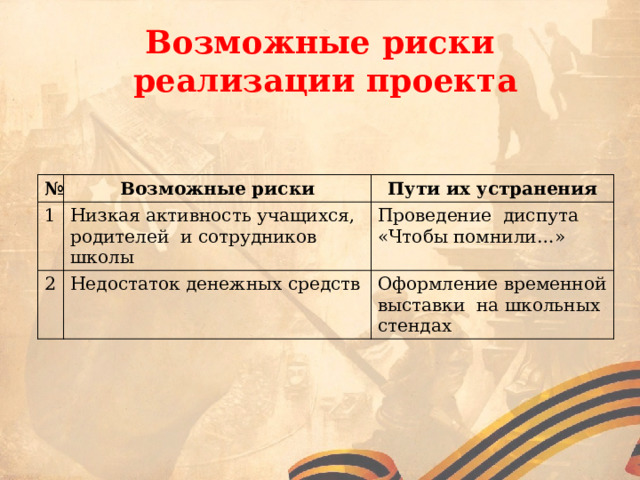 Возможные риски реализации проекта

| № | Возможные риски | Пути их устранения |
|---|---|---|
| 1 | Низкая активность учащихся, родителей и сотрудников школы | Проведение диспута «Чтобы помнили…» |
| 2 | Недостаток денежных средств | Оформление временной выставки на школьных стендах |